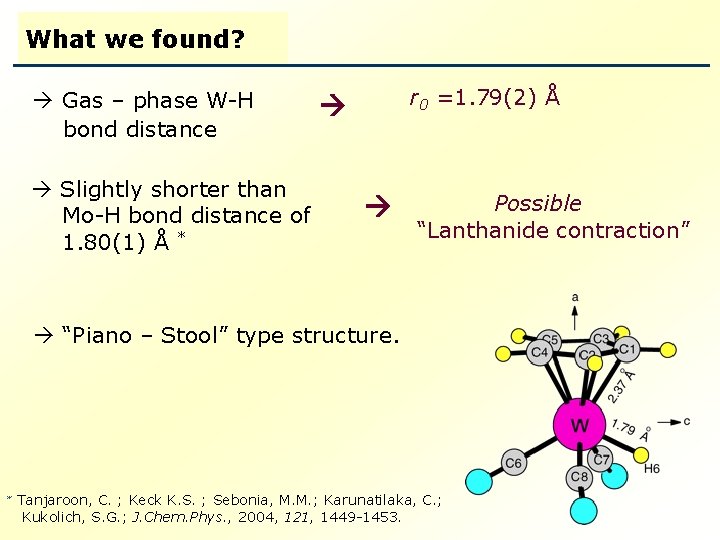 What we found?

→ Gas – phase W-H bond distance

→ $r_0$ =1.79(2) Å

→ Slightly shorter than Mo-H bond distance of 1.80(1) Å *

→ Possible "Lanthanide contraction"

→ "Piano – Stool" type structure.

a

C5 C3 C4 C2 C1

2.37 Å

W 1.79 Å c

C6 C7 H6 C8

* Tanjaroon, C. ; Keck K.S. ; Sebonia, M.M.; Karunatilaka, C.; Kukolich, S.G.; J.Chem.Phys., 2004, 121, 1449-1453.